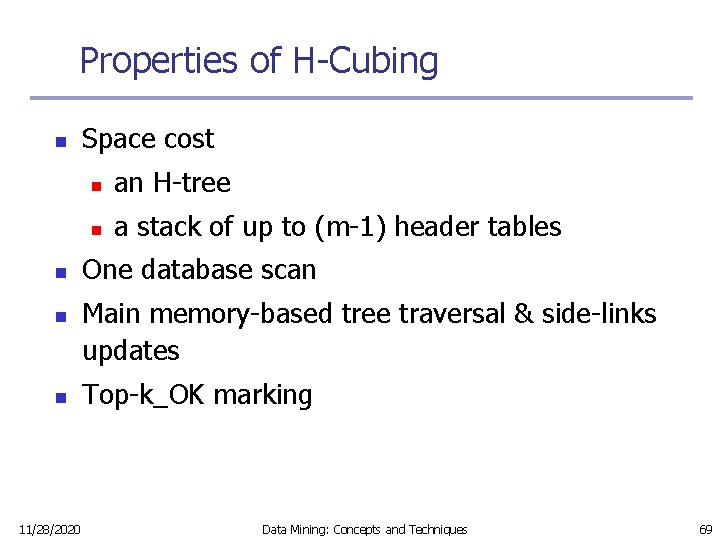 Properties of H-Cubing

- Space cost
  - an H-tree
  - a stack of up to (m-1) header tables
- One database scan
- Main memory-based tree traversal & side-links updates
- Top-k_OK marking

11/28/2020 Data Mining: Concepts and Techniques 69